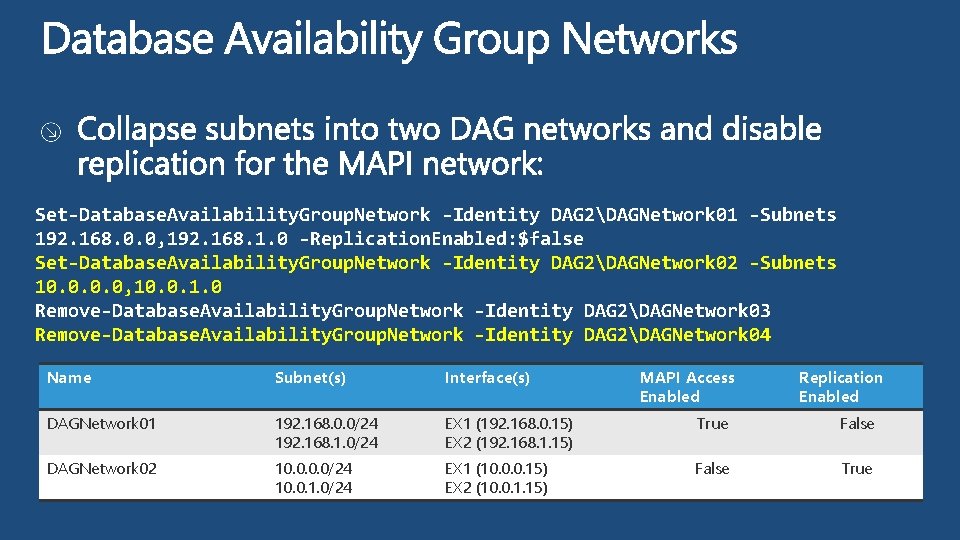 Database Availability Group Networks

Collapse subnets into two DAG networks and disable replication for the MAPI network:

Set-DatabaseAvailabilityGroupNetwork -Identity DAG2\DAGNetwork01 -Subnets 192.168.0.0,192.168.1.0 -ReplicationEnabled:$false
Set-DatabaseAvailabilityGroupNetwork -Identity DAG2\DAGNetwork02 -Subnets 10.0.0.0,10.0.1.0
Remove-DatabaseAvailabilityGroupNetwork -Identity DAG2\DAGNetwork03
Remove-DatabaseAvailabilityGroupNetwork -Identity DAG2\DAGNetwork04

| Name | Subnet(s) | Interface(s) | MAPI Access Enabled | Replication Enabled |
|---|---|---|---|---|
| DAGNetwork01 | 192.168.0.0/24 192.168.1.0/24 | EX1 (192.168.0.15) EX2 (192.168.1.15) | True | False |
| DAGNetwork02 | 10.0.0.0/24 10.0.1.0/24 | EX1 (10.0.0.15) EX2 (10.0.1.15) | False | True |